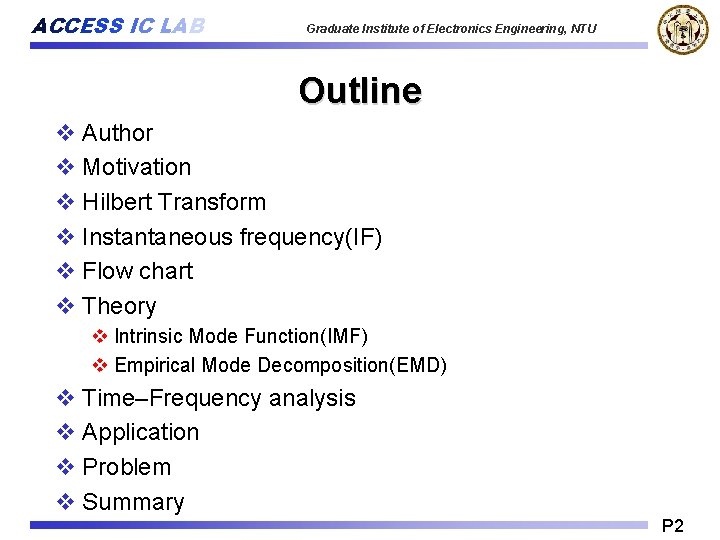 ACCESS IC LAB Graduate Institute of Electronics Engineering, NTU

Outline

❖ Author
❖ Motivation
❖ Hilbert Transform
❖ Instantaneous frequency(IF)
❖ Flow chart
❖ Theory
❖ Intrinsic Mode Function(IMF)
❖ Empirical Mode Decomposition(EMD)
❖ Time–Frequency analysis
❖ Application
❖ Problem
❖ Summary

P2